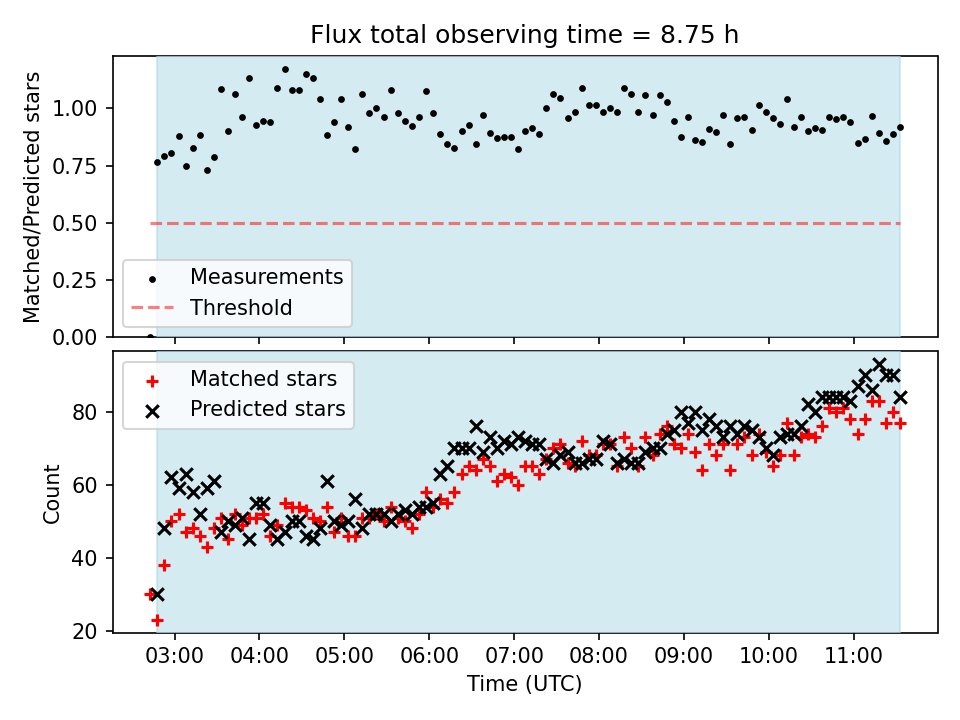 Flux total observing time = 8.75 h

Matched/Predicted stars

1.00
0.75
0.50
0.25
0.00

Measurements
Threshold

Matched stars
Predicted stars

Count

80
60
40
20

03:00 04:00 05:00 06:00 07:00 08:00 09:00 10:00 11:00

Time (UTC)